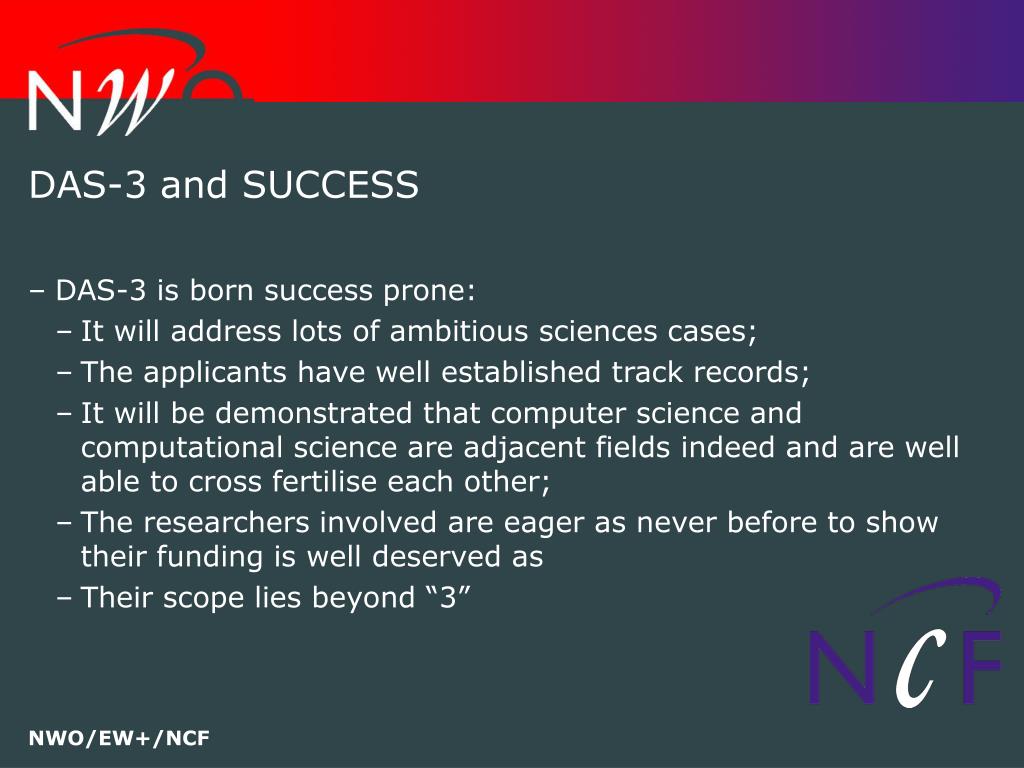 NWO

DAS-3 and SUCCESS

– DAS-3 is born success prone:
– It will address lots of ambitious sciences cases;
– The applicants have well established track records;
– It will be demonstrated that computer science and computational science are adjacent fields indeed and are well able to cross fertilise each other;
– The researchers involved are eager as never before to show their funding is well deserved as
– Their scope lies beyond “3”

NCF

NWO/EW+/NCF